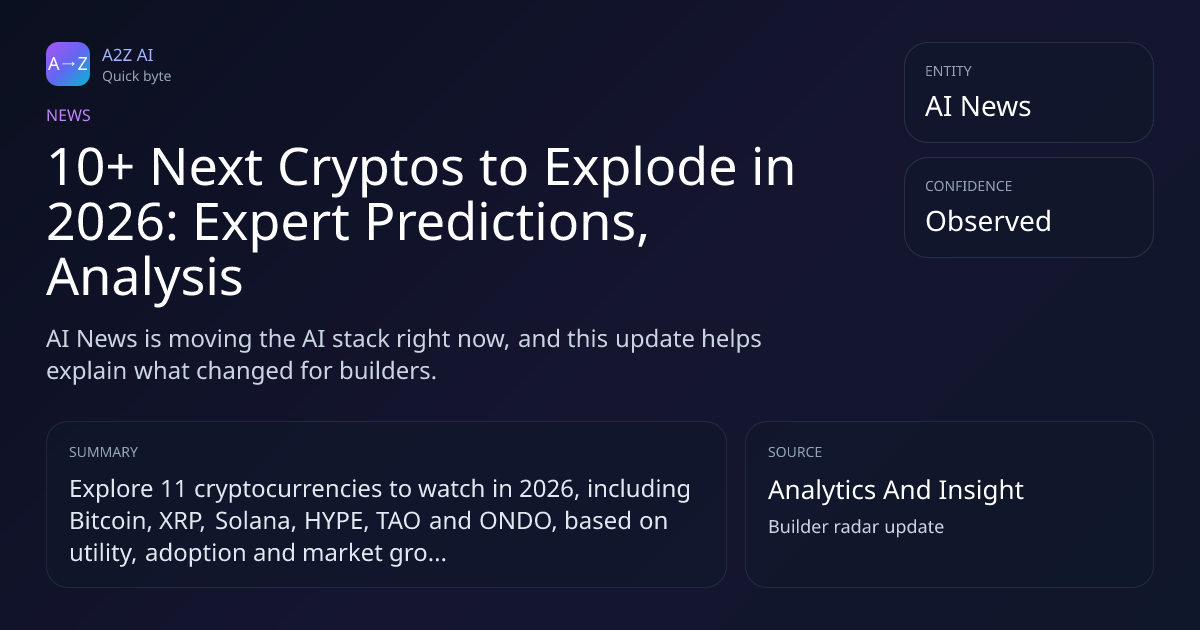 A→Z

A2Z AI
Quick byte

NEWS

10+ Next Cryptos to Explode in 2026: Expert Predictions, Analysis

AI News is moving the AI stack right now, and this update helps explain what changed for builders.

ENTITY
AI News

CONFIDENCE
Observed

SUMMARY
Explore 11 cryptocurrencies to watch in 2026, including Bitcoin, XRP, Solana, HYPE, TAO and ONDO, based on utility, adoption and market gro...

SOURCE
Analytics And Insight
Builder radar update